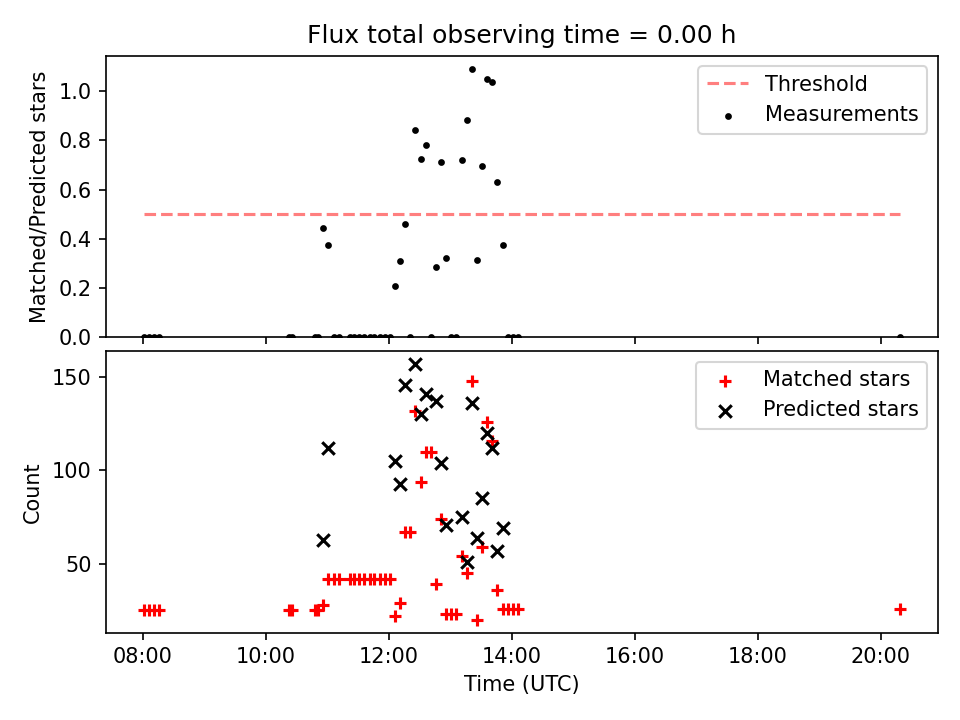 Flux total observing time = 0.00 h

Matched/Predicted stars

1.0
0.8
0.6
0.4
0.2
0.0

Threshold
Measurements

Count

150
100
50

Matched stars
Predicted stars

08:00
10:00
12:00
14:00
16:00
18:00
20:00

Time (UTC)